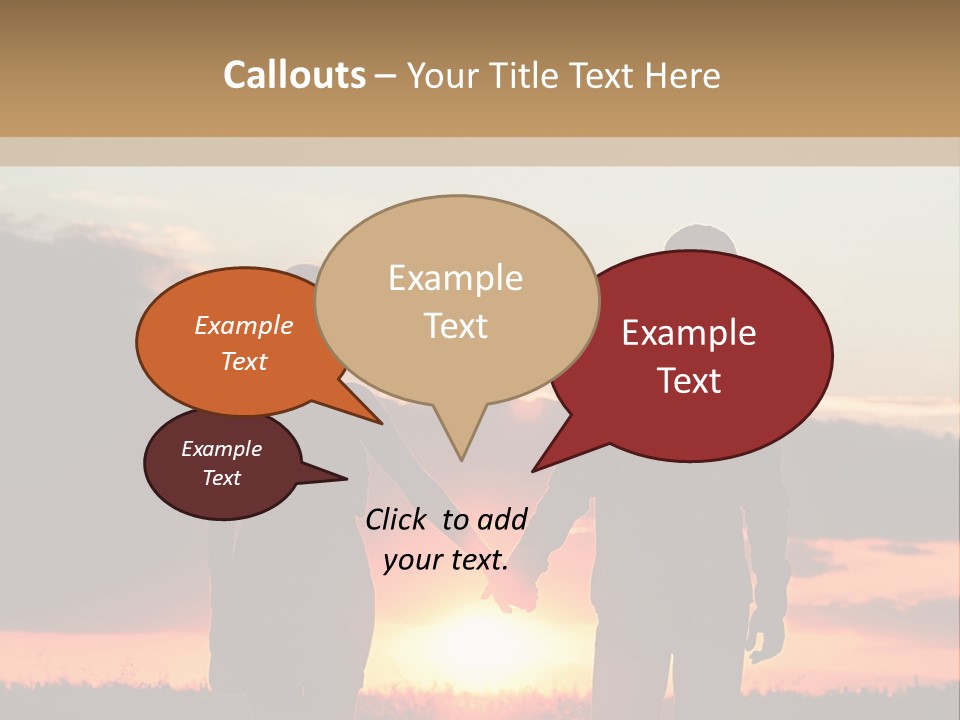 Callouts – Your Title Text Here

Example Text

Example Text

Example Text

Example Text

Click to add your text.